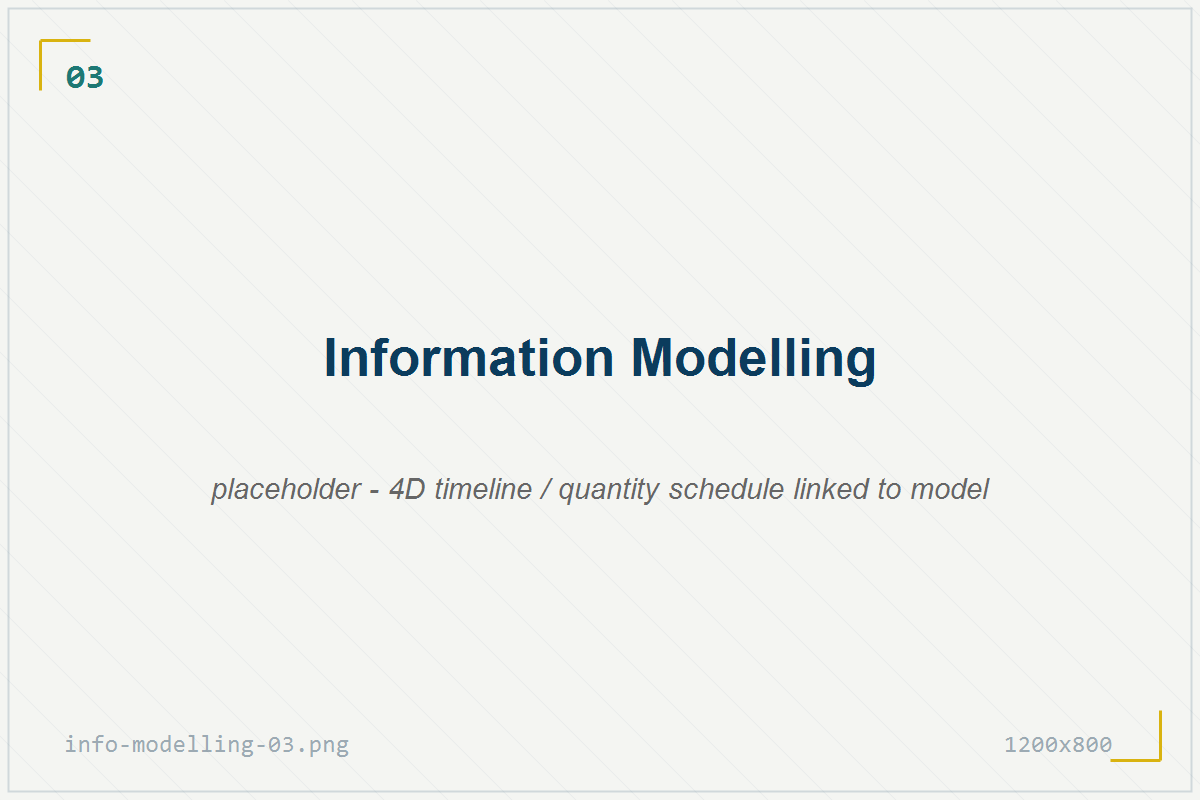 03

Information Modelling

placeholder - 4D timeline / quantity schedule linked to model

info-modelling-03.png

1200x800